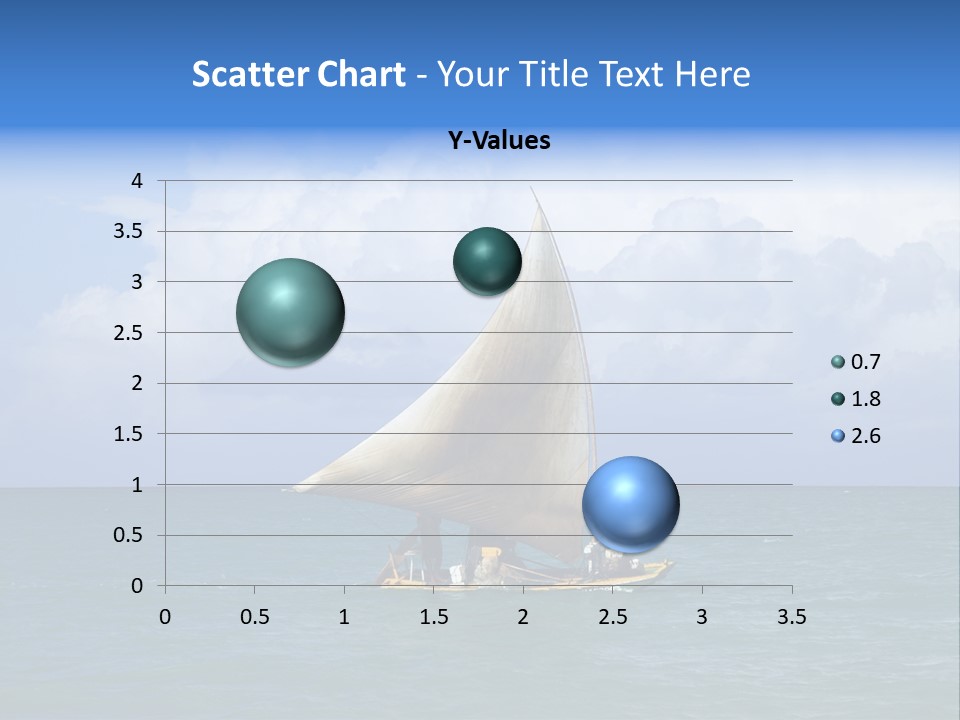 Scatter Chart - Your Title Text Here

Y-Values

4
3.5
3
2.5
2
1.5
1
0.5
0

0 0.5 1 1.5 2 2.5 3 3.5

0.7
1.8
2.6